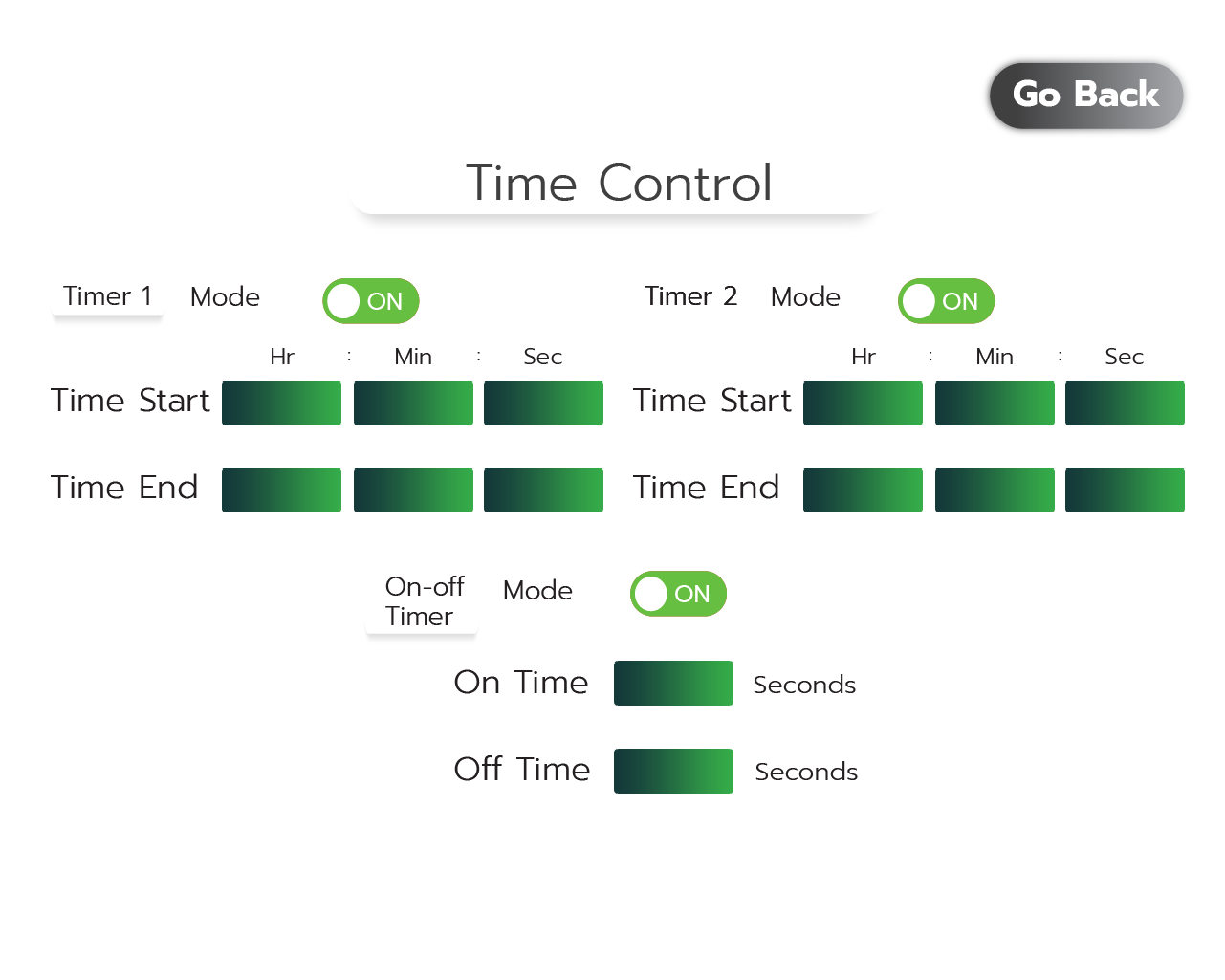 Go Back

Time Control

Timer 1 Mode ON

Hr : Min : Sec

Time Start

Time End

Timer 2 Mode ON

Hr : Min : Sec

Time Start

Time End

On-off Timer Mode ON

On Time Seconds

Off Time Seconds